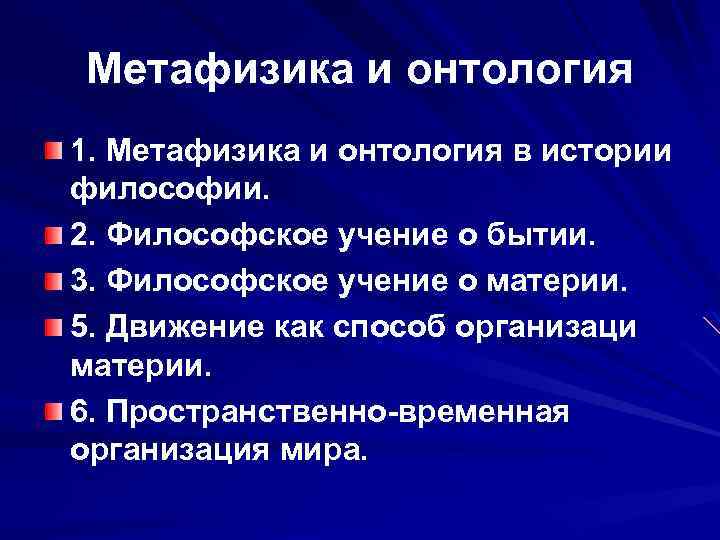 Метафизика и онтология

1. Метафизика и онтология в истории философии.

2. Философское учение о бытии.

3. Философское учение о материи.

5. Движение как способ организаци материи.

6. Пространственно-временная организация мира.